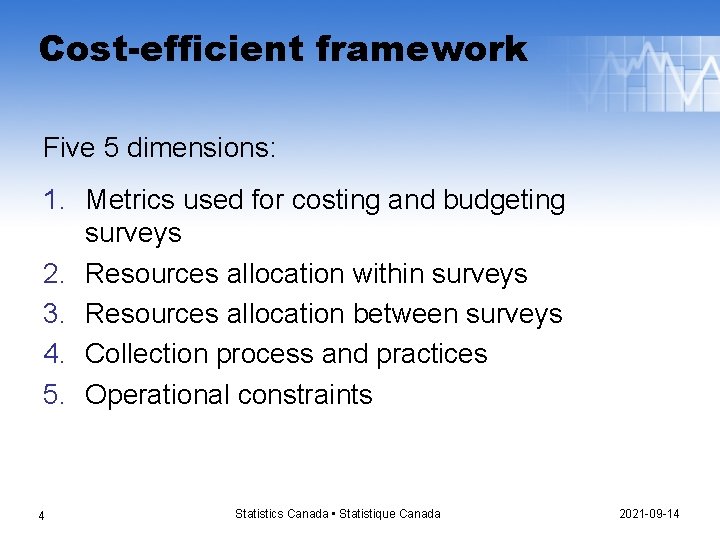 Cost-efficient framework

Five 5 dimensions:

1. Metrics used for costing and budgeting surveys
2. Resources allocation within surveys
3. Resources allocation between surveys
4. Collection process and practices
5. Operational constraints

4

Statistics Canada • Statistique Canada

2021-09-14